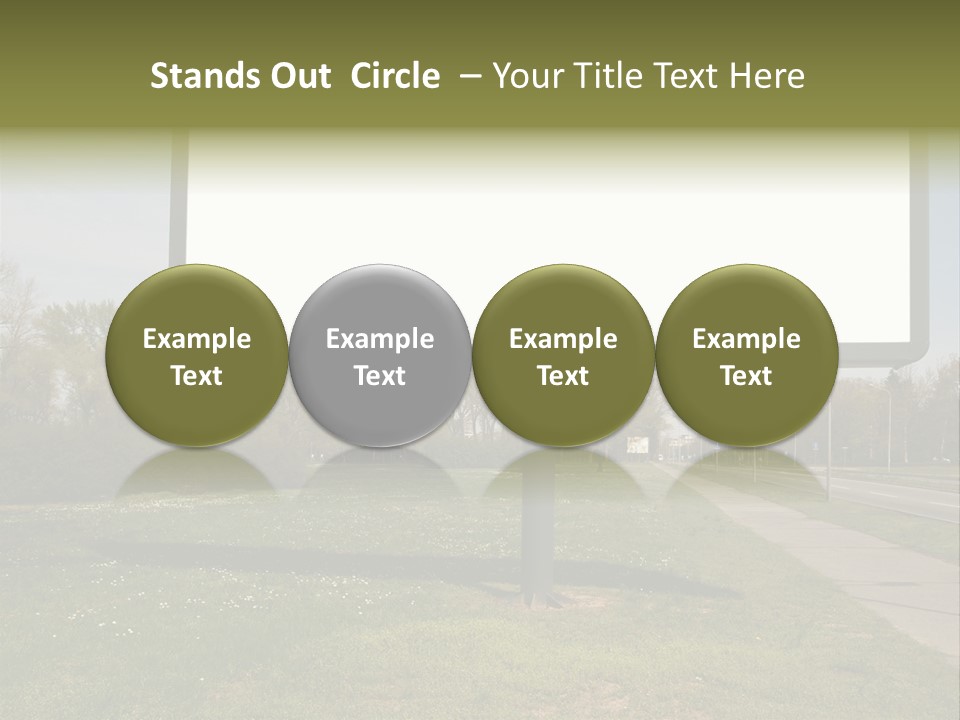 Stands Out Circle – Your Title Text Here

Example Text

Example Text

Example Text

Example Text